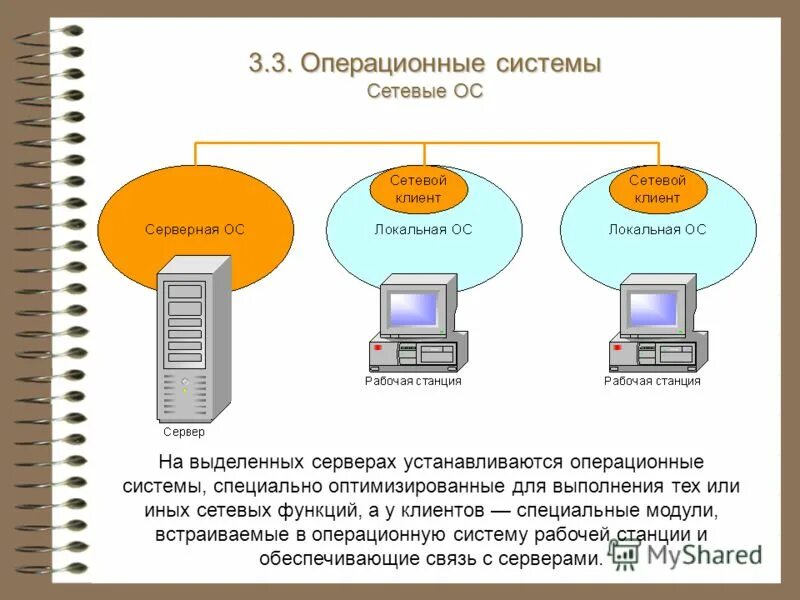 3.3. Операционные системы
Сетевые ОС

Серверная ОС

Сетевой клиент

Локальная ОС

Сетевой клиент

Локальная ОС

Сервер

Рабочая станция

Рабочая станция

На выделенных серверах устанавливаются операционные системы, специально оптимизированные для выполнения тех или иных сетевых функций, а у клиентов — специальные модули, встраиваемые в операционную систему рабочей станции и обеспечивающие связь с серверами.

MyShared